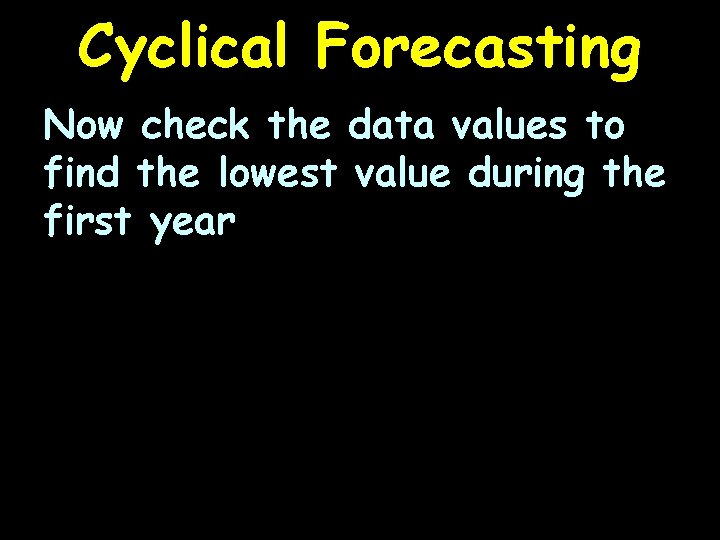 Cyclical Forecasting

Now check the data values to find the lowest value during the first year